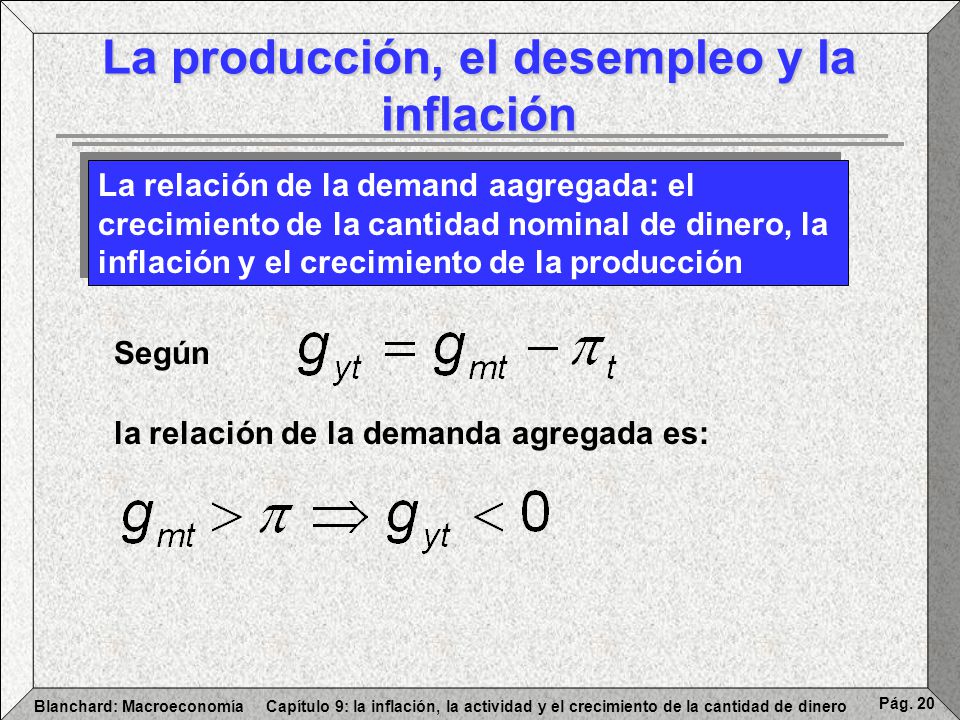 La producción, el desempleo y la inflación

La relación de la demand aagregada: el crecimiento de la cantidad nominal de dinero, la inflación y el crecimiento de la producción

Según $g_{yt} = g_{mt} - \pi_t$

la relación de la demanda agregada es:

$g_{mt} > \pi \Rightarrow g_{yt} < 0$

Blanchard: Macroeconomía Capítulo 9: la inflación, la actividad y el crecimiento de la cantidad de dinero Pág. 20